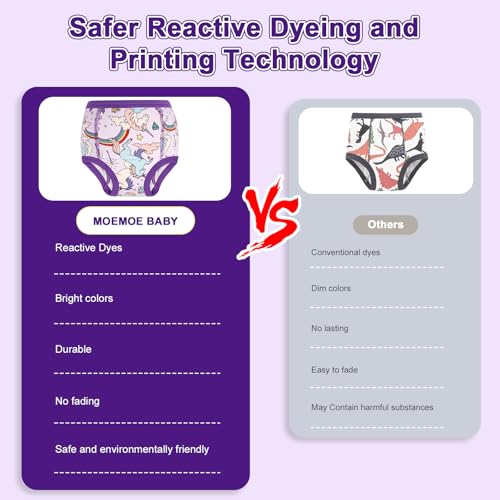 Safer Reactive Dyeing and Printing Technology

MOEMOE BABY

Reactive Dyes

Bright colors

Durable

No fading

Safe and environmentally friendly

VS

Others

Conventional dyes

Dim colors

No lasting

Easy to fade

May Contain harmful substances